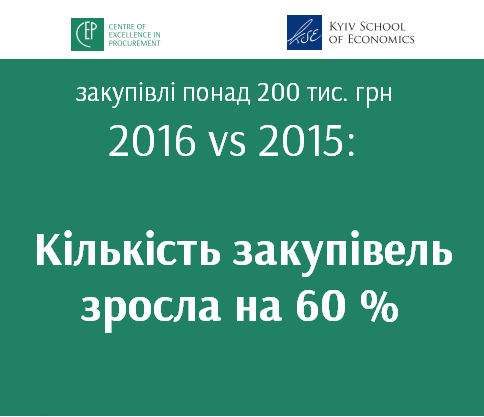 CEP CENTRE OF EXCELLENCE IN PROCUREMENT

KSE KYIV SCHOOL OF ECONOMICS

закупівлі понад 200 тис. грн

2016 vs 2015:

Кількість закупівель зросла на 60 %